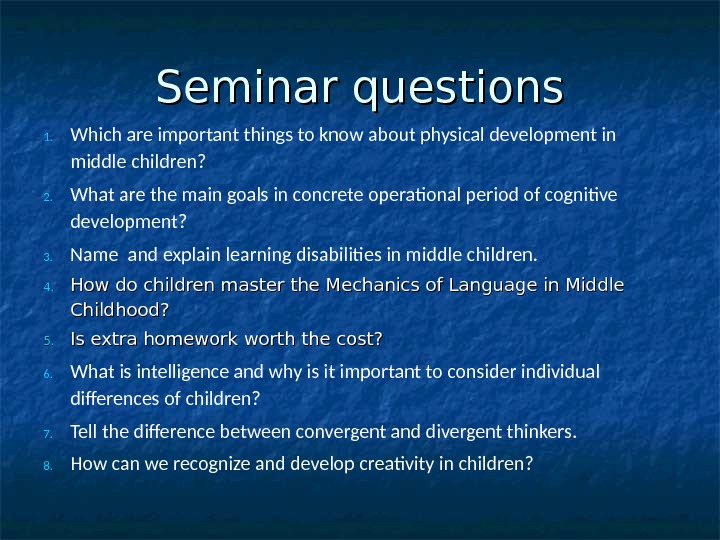 Seminar questions

1. Which are important things to know about physical development in middle children?
2. What are the main goals in concrete operational period of cognitive development?
3. Name  and explain learning disabilities in middle children.
4. How do children master the Mechanics of Language in Middle Childhood?
5. Is extra homework worth the cost?
6. What is intelligence and why is it important to consider individual differences of children?
7. Tell the difference between convergent and divergent thinkers.
8. How can we recognize and develop creativity in children?